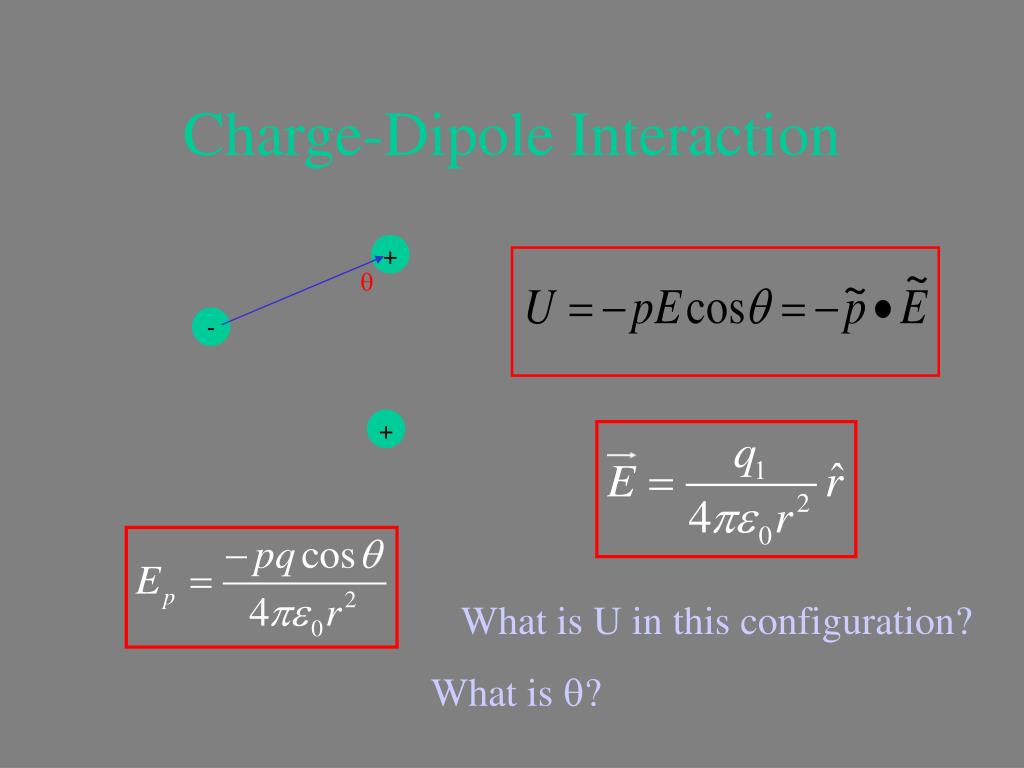 Charge-Dipole Interaction

+

θ

-

+

$U = -pE\cos\theta = -\tilde{p} \bullet \tilde{E}$

$\vec{E} = \frac{q_1}{4\pi\varepsilon_0 r^2}\hat{r}$

$E_p = \frac{-pq\cos\theta}{4\pi\varepsilon_0 r^2}$

What is U in this configuration?

What is θ?